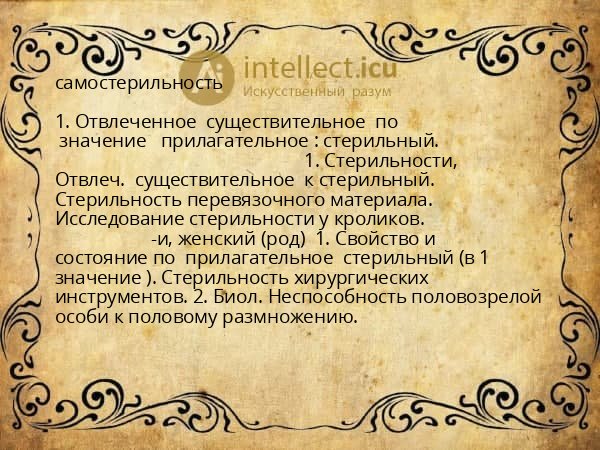 intellect.icu
Искусственный разум

самостерильность

1. Отвлеченное существительное по значение прилагательное : стерильный.
1. Стерильности,
Отвлеч. существительное к стерильный. Стерильность перевязочного материала. Исследование стерильности у кроликов.
-и, женский (род) 1. Свойство и состояние по прилагательное стерильный (в 1 значение ). Стерильность хирургических инструментов. 2. Биол. Неспособность половозрелой особи к половому размножению.